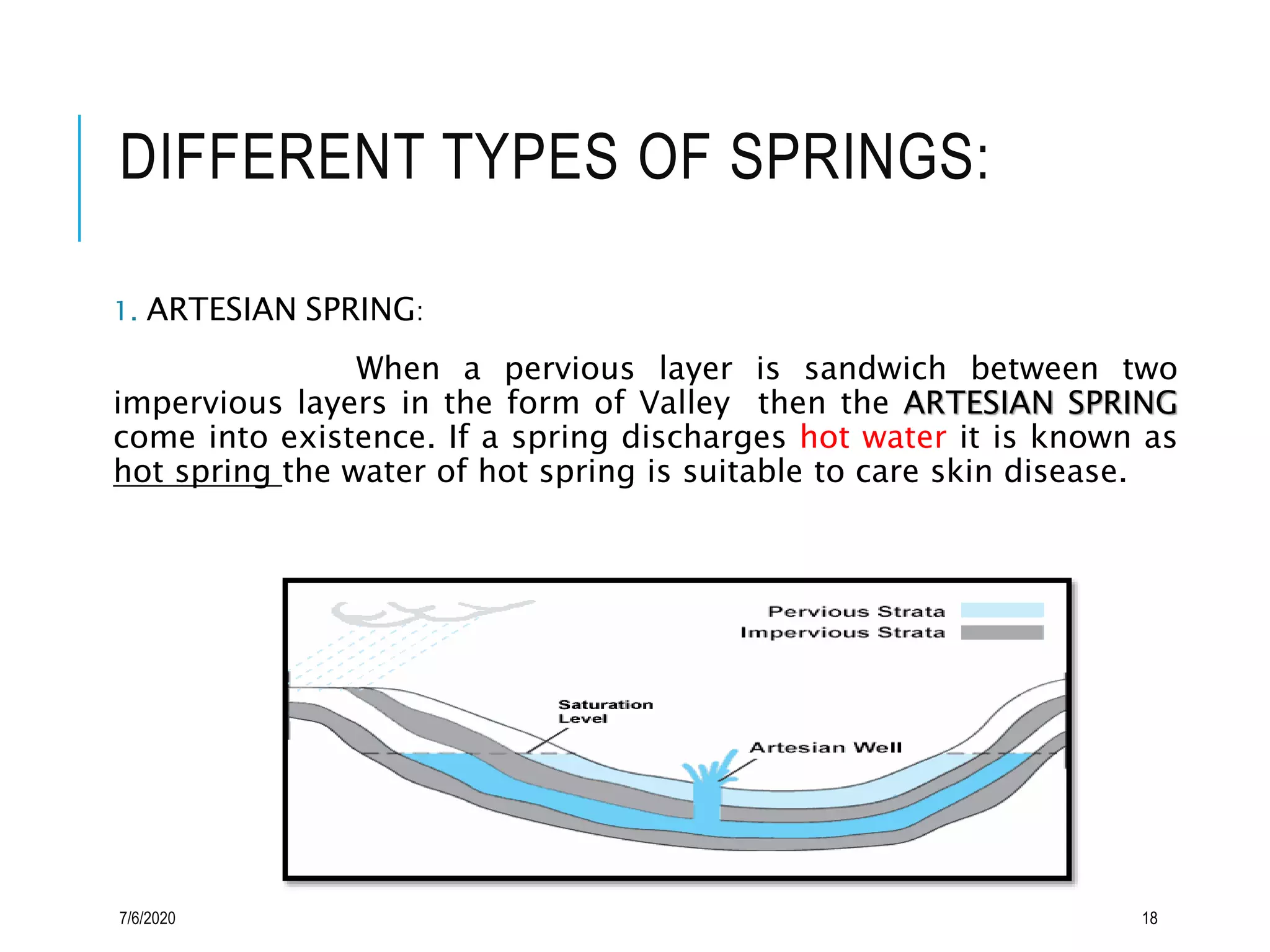 DIFFERENT TYPES OF SPRINGS:

1. ARTESIAN SPRING:

When a pervious layer is sandwich between two impervious layers in the form of Valley then the ARTESIAN SPRING come into existence. If a spring discharges hot water it is known as hot spring the water of hot spring is suitable to care skin disease.

Pervious Strata
Impervious Strata
Saturation Level
Artesian Well

7/6/2020

18